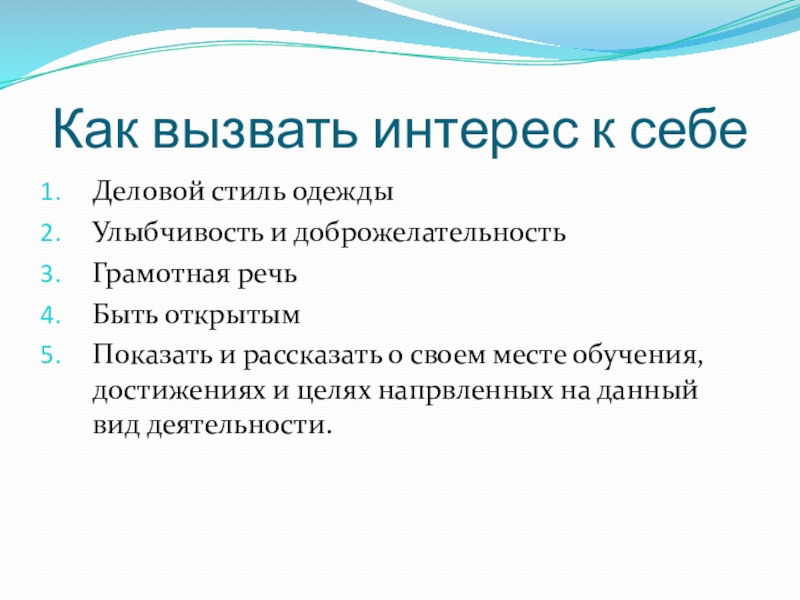 Как вызвать интерес к себе

1. Деловой стиль одежды
2. Улыбчивость и доброжелательность
3. Грамотная речь
4. Быть открытым
5. Показать и рассказать о своем месте обучения, достижениях и целях напрвленных на данный вид деятельности.